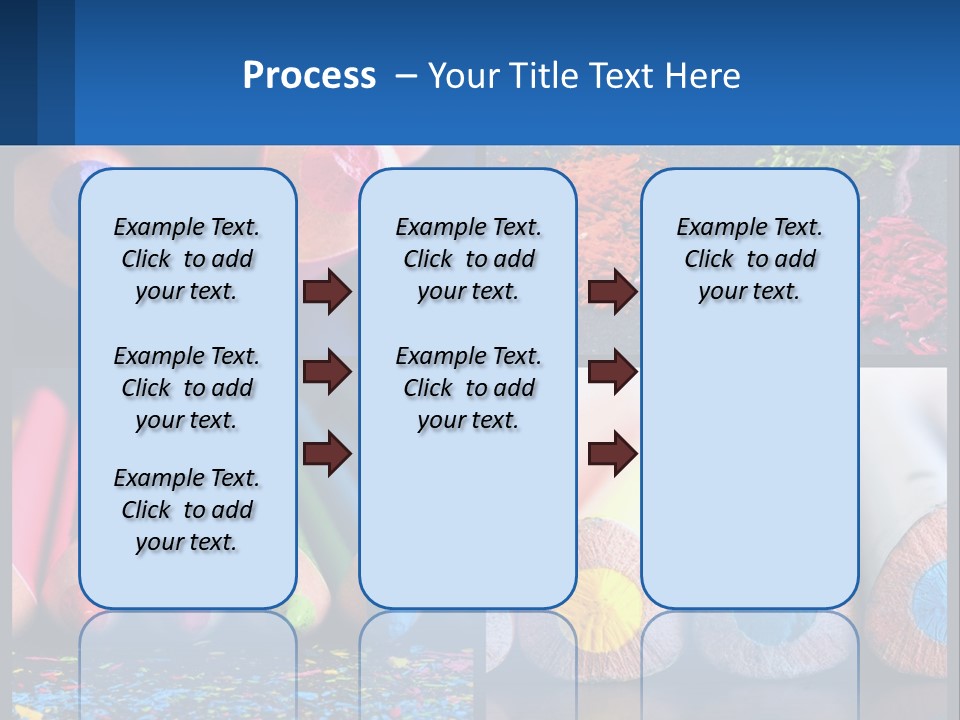 Process – Your Title Text Here

Example Text. Click to add your text.

Example Text. Click to add your text.

Example Text. Click to add your text.

Example Text. Click to add your text.

Example Text. Click to add your text.

Example Text. Click to add your text.